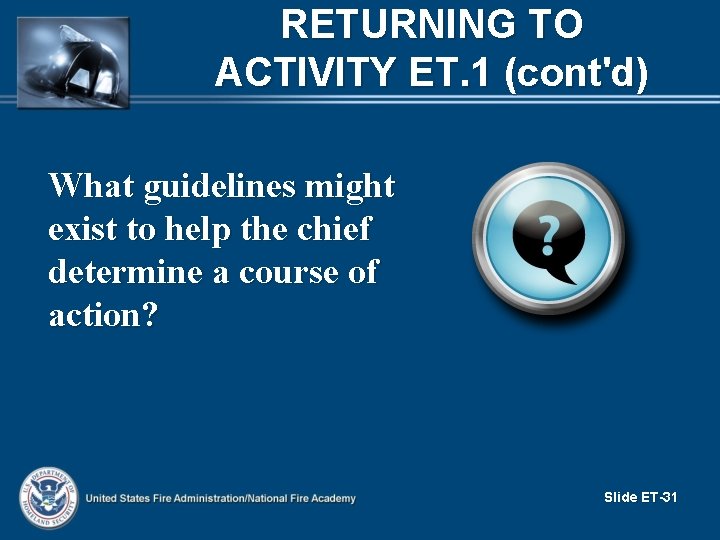 RETURNING TO ACTIVITY ET.1 (cont'd)

What guidelines might exist to help the chief determine a course of action?

?

U.S. DEPARTMENT OF HOMELAND SECURITY

United States Fire Administration/National Fire Academy

Slide ET-31